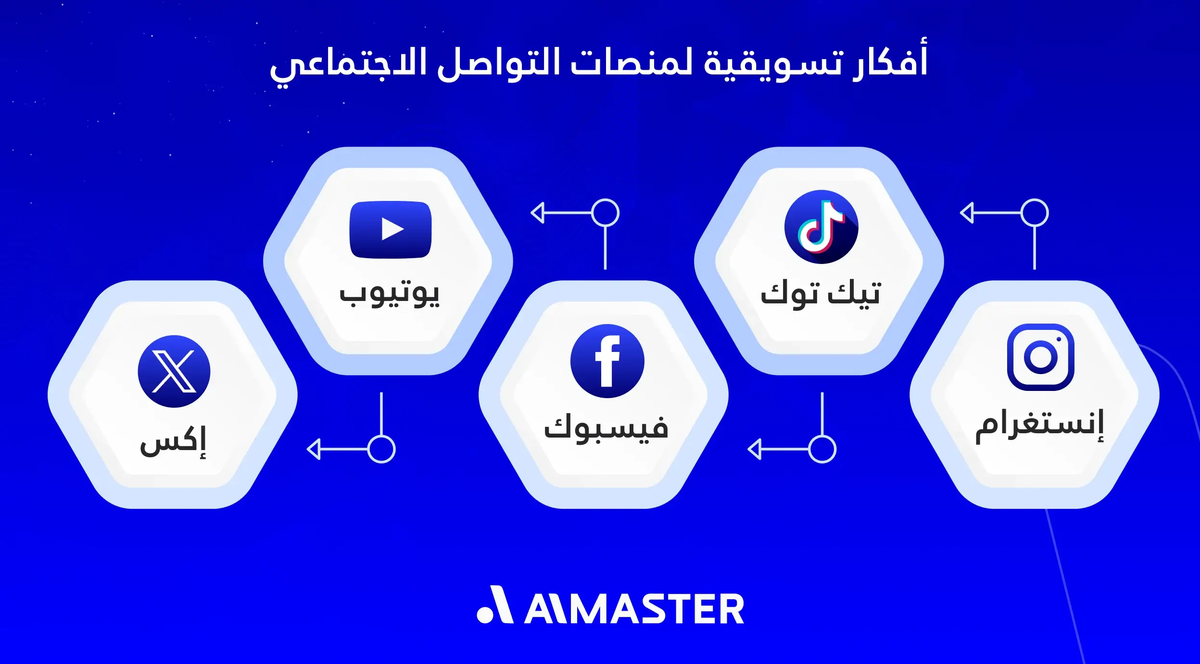 أفكار تسويقية لمنصات التواصل الاجتماعي

إنستغرام

تيك توك

فيسبوك

يوتيوب

إكس

AIMASTER